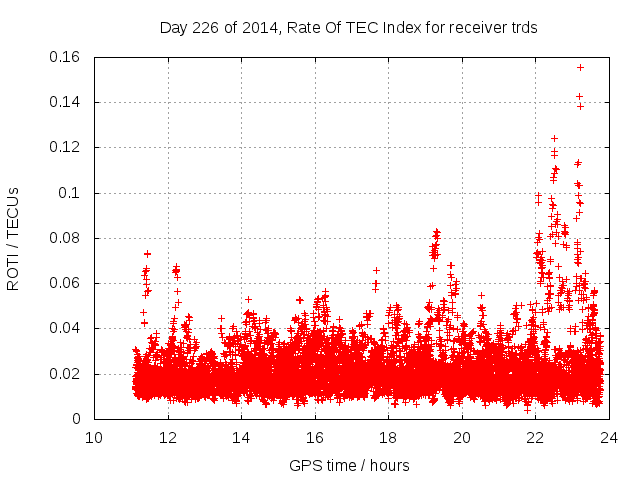 Day 226 of 2014, Rate Of TEC Index for receiver trds

ROTI / TECUs

0.16
0.14
0.12
0.1
0.08
0.06
0.04
0.02
0

10
12
14
16
18
20
22
24

GPS time / hours